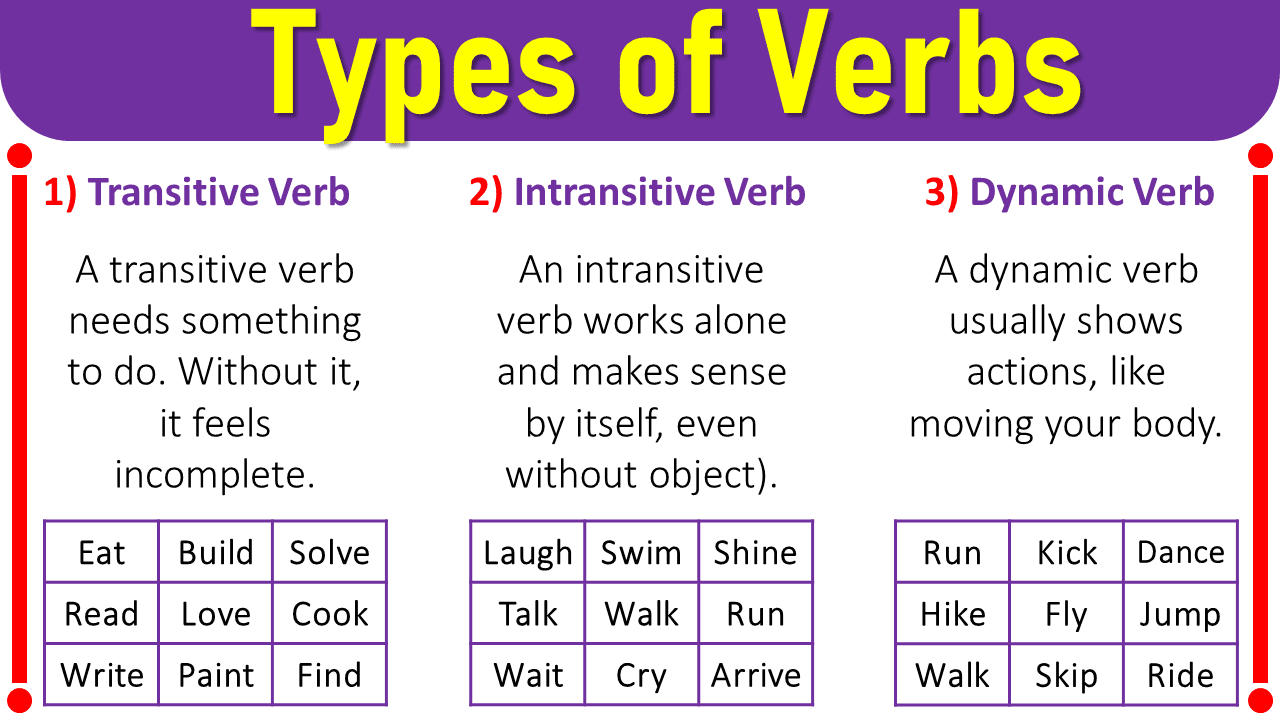 Types of Verbs

1) Transitive Verb

A transitive verb needs something to do. Without it, it feels incomplete.

| Eat | Build | Solve |
|---|---|---|
| Read | Love | Cook |
| Write | Paint | Find |

2) Intransitive Verb

An intransitive verb works alone and makes sense by itself, even without object).

| Laugh | Swim | Shine |
|---|---|---|
| Talk | Walk | Run |
| Wait | Cry | Arrive |

3) Dynamic Verb

A dynamic verb usually shows actions, like moving your body.

| Run | Kick | Dance |
|---|---|---|
| Hike | Fly | Jump |
| Walk | Skip | Ride |